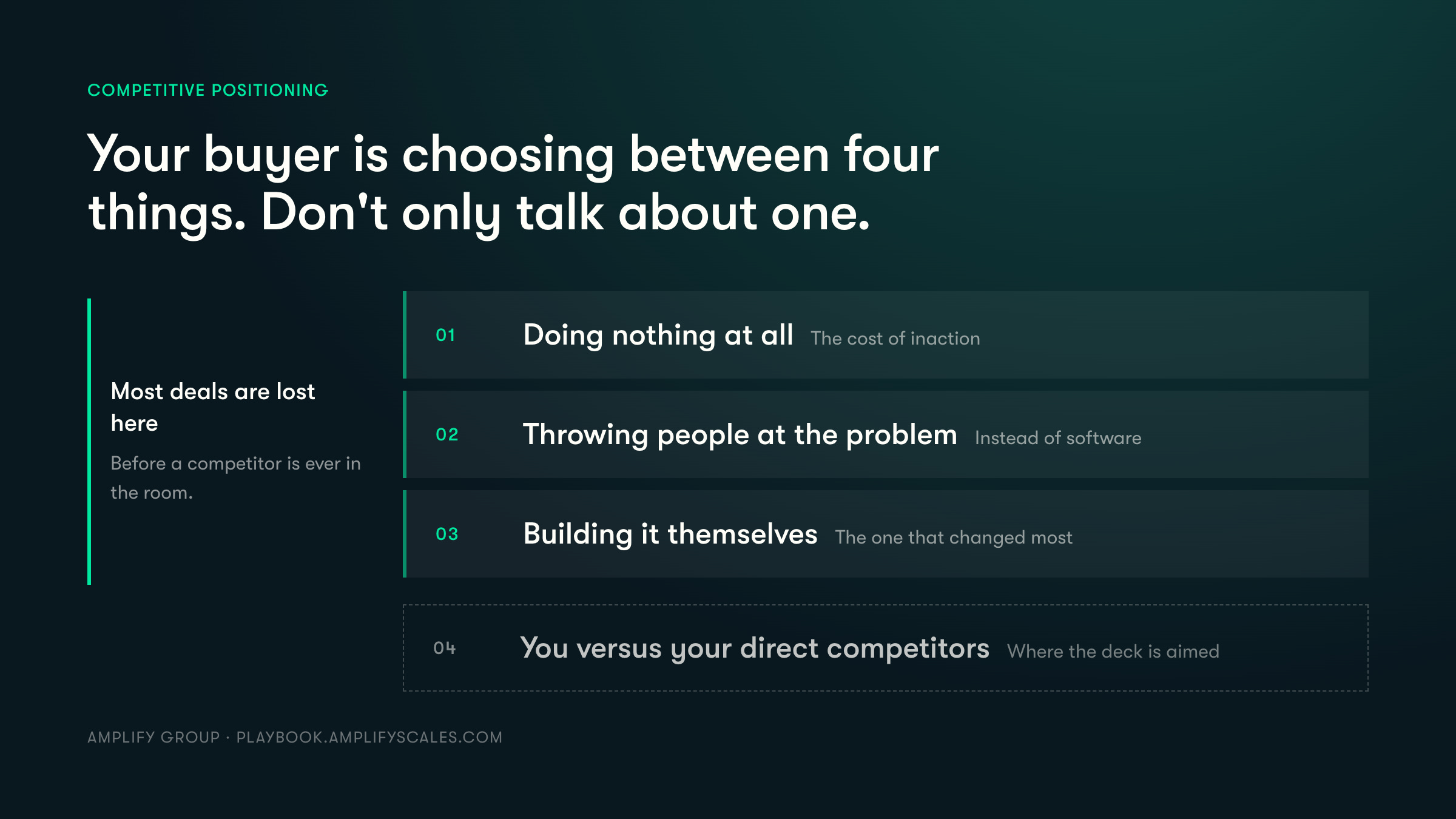 COMPETITIVE POSITIONING

Your buyer is choosing between four things. Don't only talk about one.

Most deals are lost here

Before a competitor is ever in the room.

01 Doing nothing at all The cost of inaction

02 Throwing people at the problem Instead of software

03 Building it themselves The one that changed most

04 You versus your direct competitors Where the deck is aimed

AMPLIFY GROUP · PLAYBOOK.AMPLIFYSCALES.COM